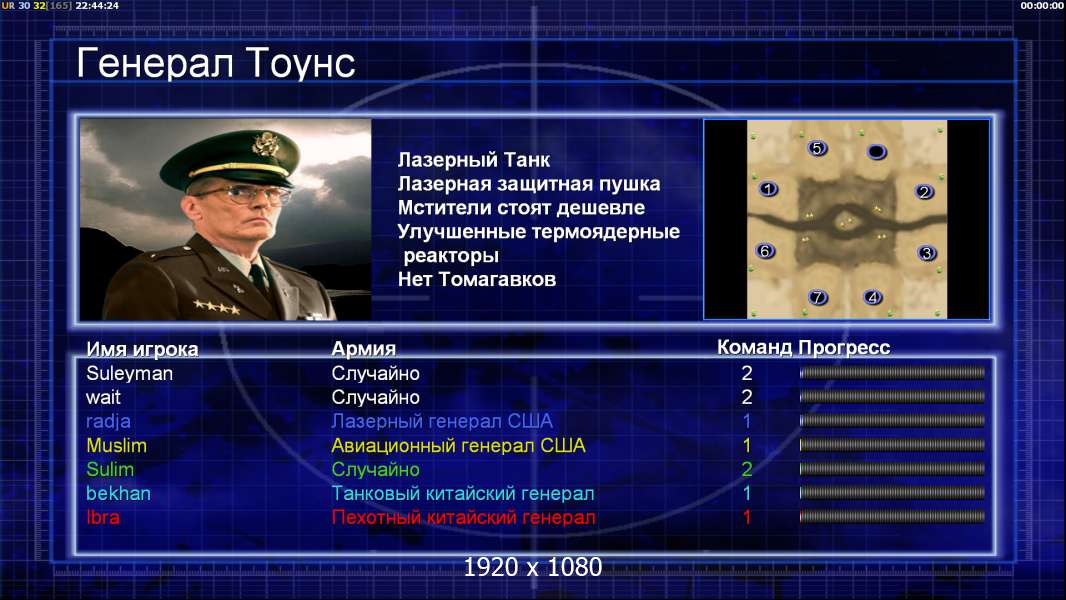 UR 30 32[165] 22:44:24

00:00:00

Генерал Тоунс

Лазерный Танк
Лазерная защитная пушка
Мстители стоят дешевле
Улучшенные термоядерные реакторы
Нет Томагавков

5
1
2
6
3
7
4

| Имя игрока | Армия | Команд | Прогресс |
|---|---|---|---|
| Suleyman | Случайно | 2 | |
| wait | Случайно | 2 | |
| radja | Лазерный генерал США | 1 | |
| Muslim | Авиационный генерал США | 1 | |
| Sulim | Случайно | 2 | |
| bekhan | Танковый китайский генерал | 1 | |
| Ibra | Пехотный китайский генерал | 1 | |

1920 x 1080